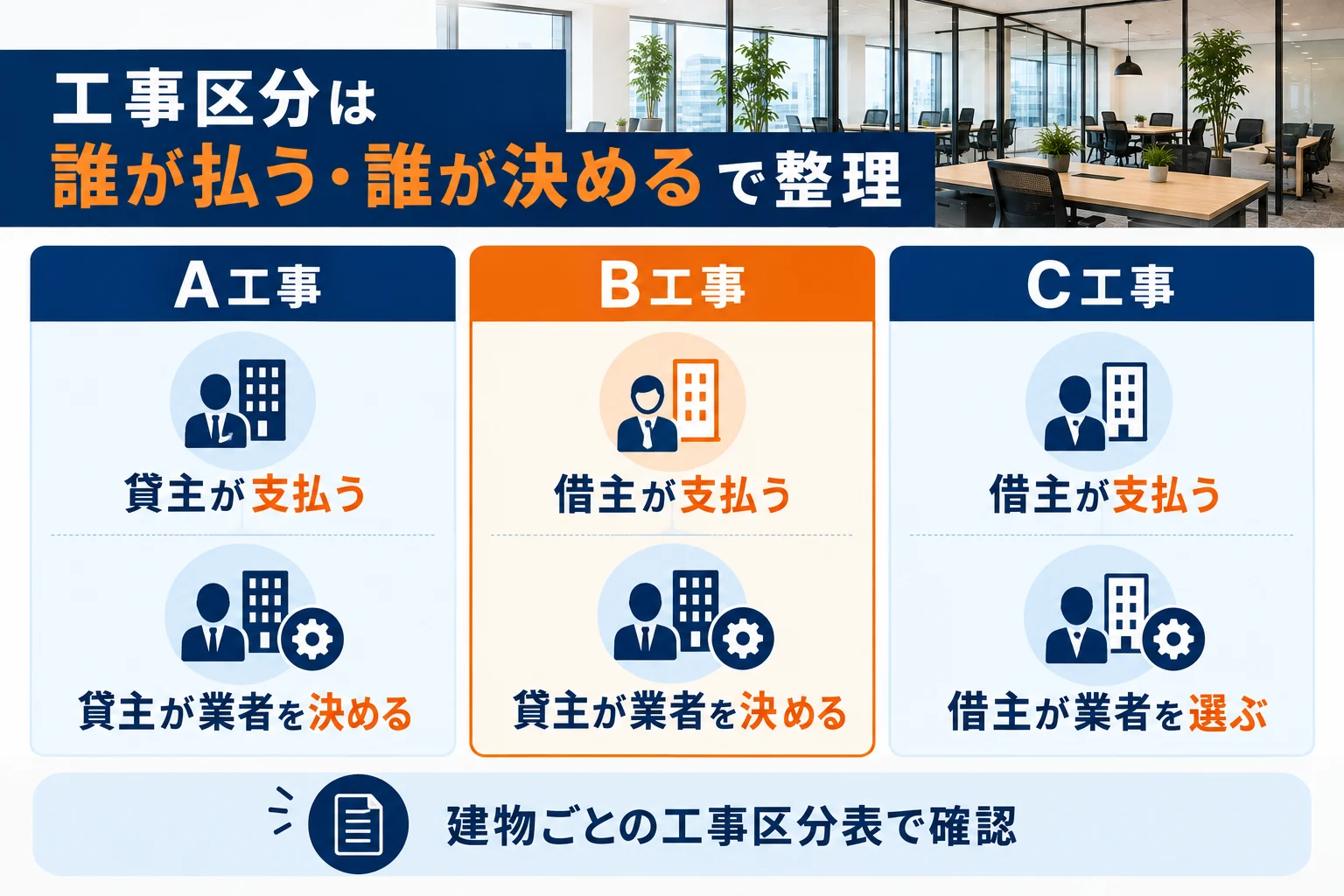 工事区分は
誰が払う・誰が決めるで整理

A工事

貸主が支払う

貸主が業者を決める

B工事

借主が支払う

貸主が業者を決める

C工事

借主が支払う

借主が業者を選ぶ

建物ごとの工事区分表で確認